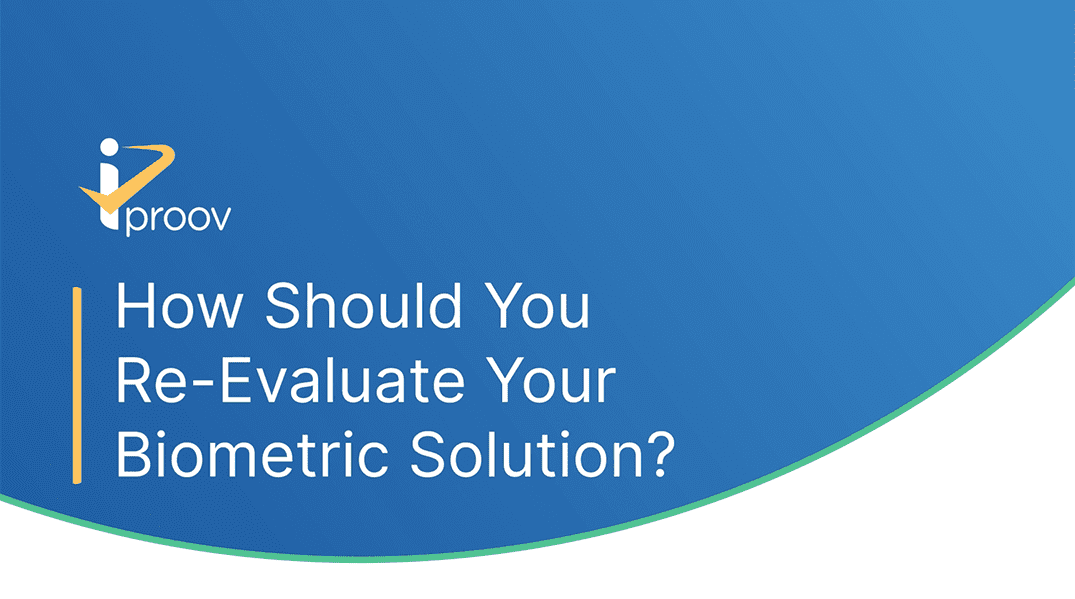 iproov

How Should You Re-Evaluate Your Biometric Solution?